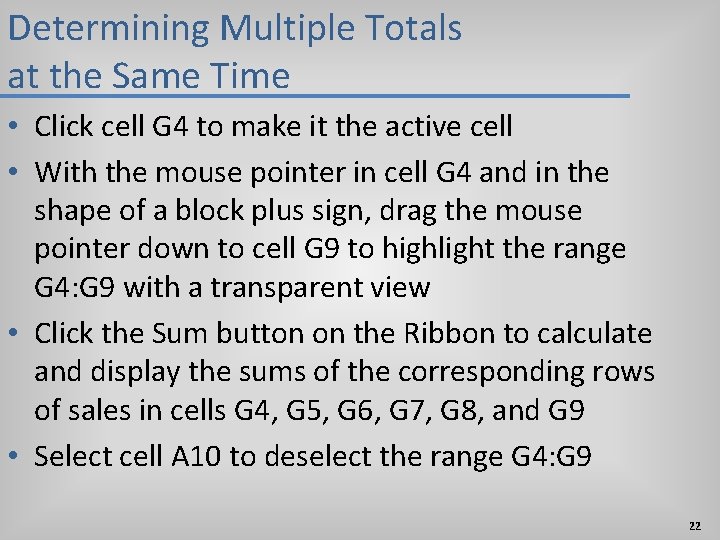 Determining Multiple Totals at the Same Time

• Click cell G4 to make it the active cell
• With the mouse pointer in cell G4 and in the shape of a block plus sign, drag the mouse pointer down to cell G9 to highlight the range G4:G9 with a transparent view
• Click the Sum button on the Ribbon to calculate and display the sums of the corresponding rows of sales in cells G4, G5, G6, G7, G8, and G9
• Select cell A10 to deselect the range G4:G9

22